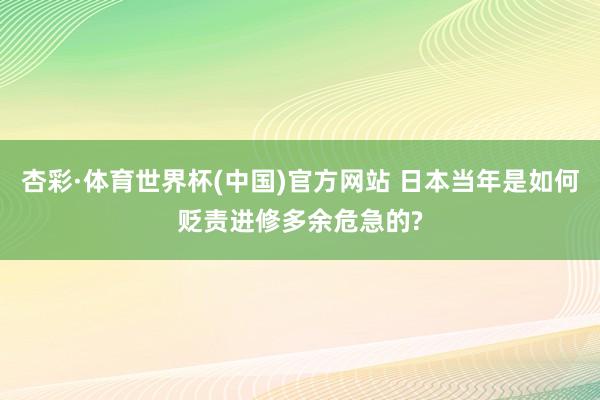 杏彩·体育世界杯(中国)官方网站 日本当年是如何贬责进修多余危急的?